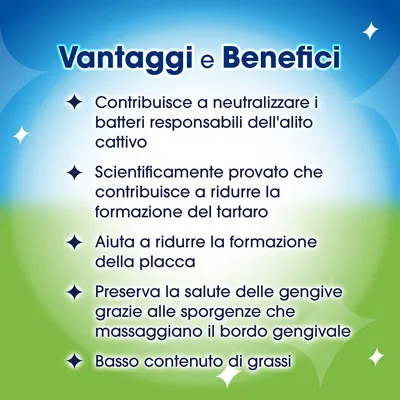 Vantaggi e Benefici

✦ Contribuisce a neutralizzare i batteri responsabili dell'alito cattivo

✦ Scientificamente provato che contribuisce a ridurre la formazione del tartaro

✦ Aiuta a ridurre la formazione della placca

✦ Preserva la salute delle gengive grazie alle sporgenze che massaggiano il bordo gengivale

✦ Basso contenuto di grassi